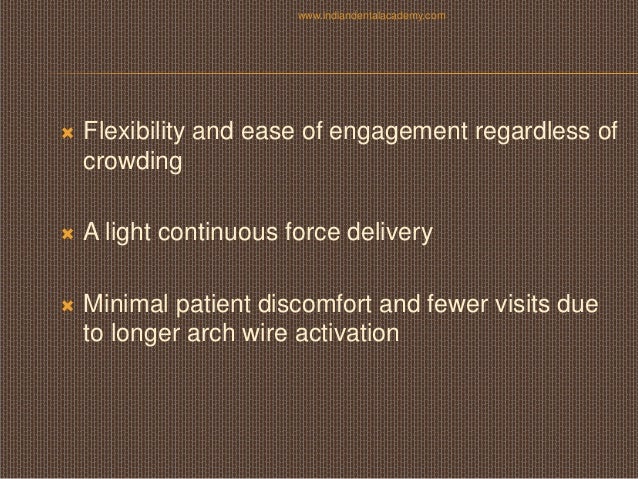 www.indiandentalacademy.com

Flexibility and ease of engagement regardless of crowding

A light continuous force delivery

Minimal patient discomfort and fewer visits due to longer arch wire activation